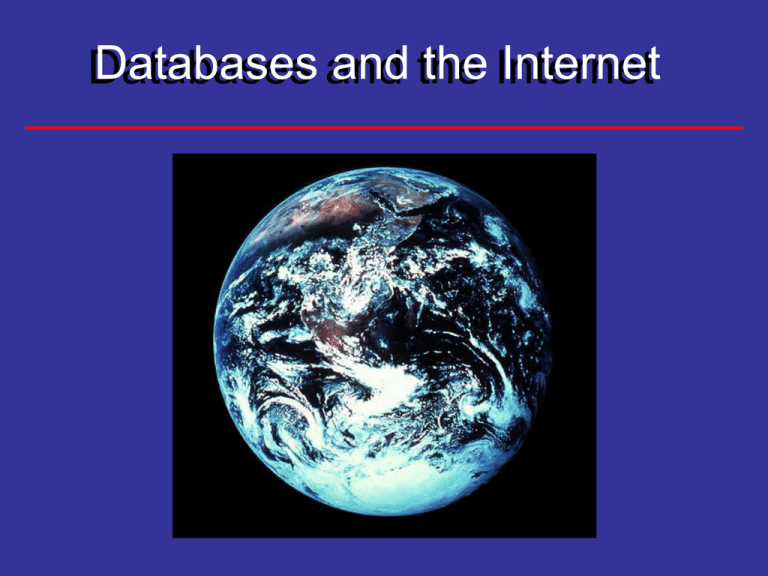 Databases and the Internet